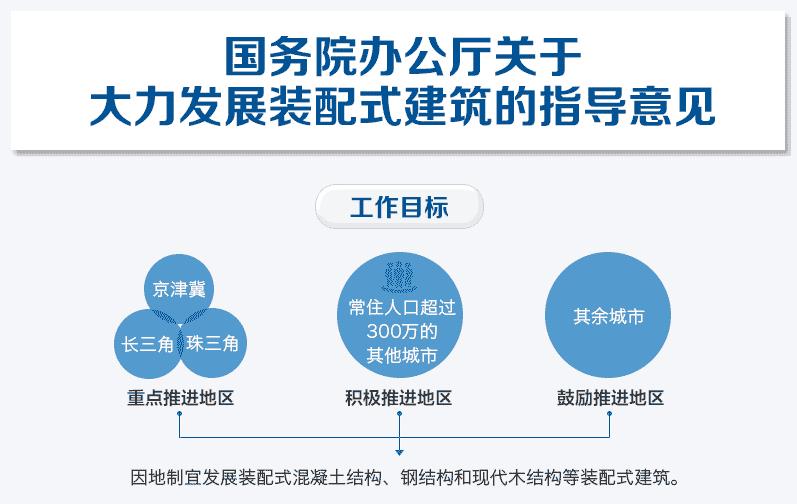 国务院办公厅关于
大力发展装配式建筑的指导意见

工作目标

京津冀
长三角
珠三角
重点推进地区

常住人口超过300万的其他城市
积极推进地区

其余城市
鼓励推进地区

因地制宜发展装配式混凝土结构、钢结构和现代木结构等装配式建筑。